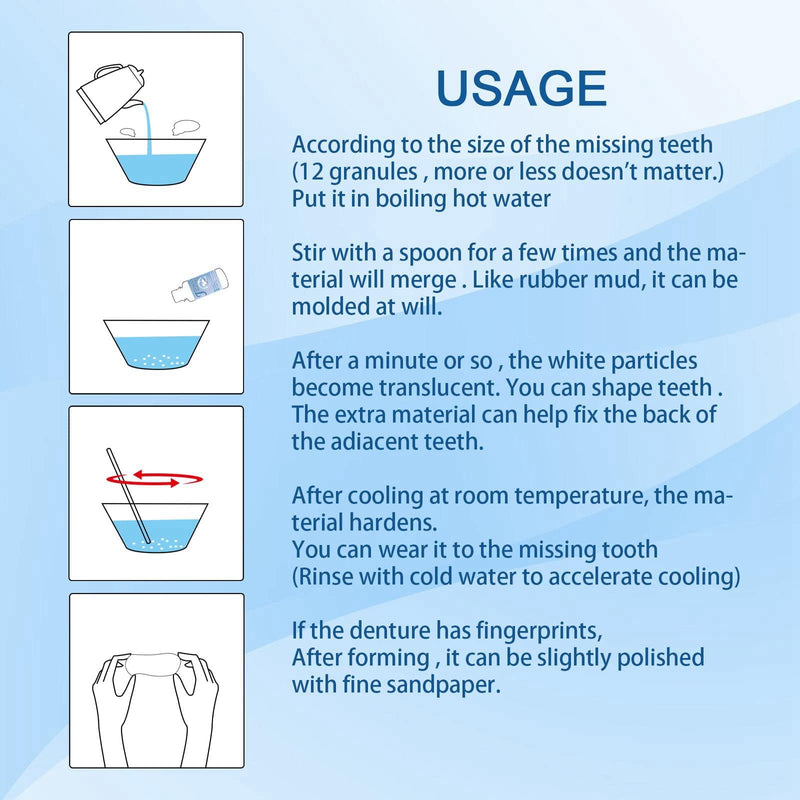 USAGE

According to the size of the missing teeth (12 granules , more or less doesn't matter.) Put it in boiling hot water

Stir with a spoon for a few times and the material will merge . Like rubber mud, it can be molded at will.

After a minute or so , the white particles become translucent. You can shape teeth . The extra material can help fix the back of the adiacent teeth.

After cooling at room temperature, the material hardens.
You can wear it to the missing tooth
(Rinse with cold water to accelerate cooling)

If the denture has fingerprints,
After forming , it can be slightly polished with fine sandpaper.